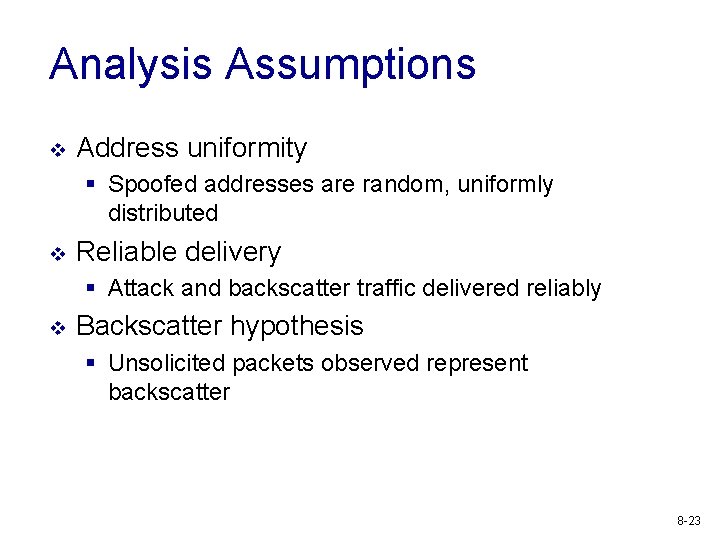 Analysis Assumptions

❖ Address uniformity
 ▪ Spoofed addresses are random, uniformly distributed

❖ Reliable delivery
 ▪ Attack and backscatter traffic delivered reliably

❖ Backscatter hypothesis
 ▪ Unsolicited packets observed represent backscatter

8-23